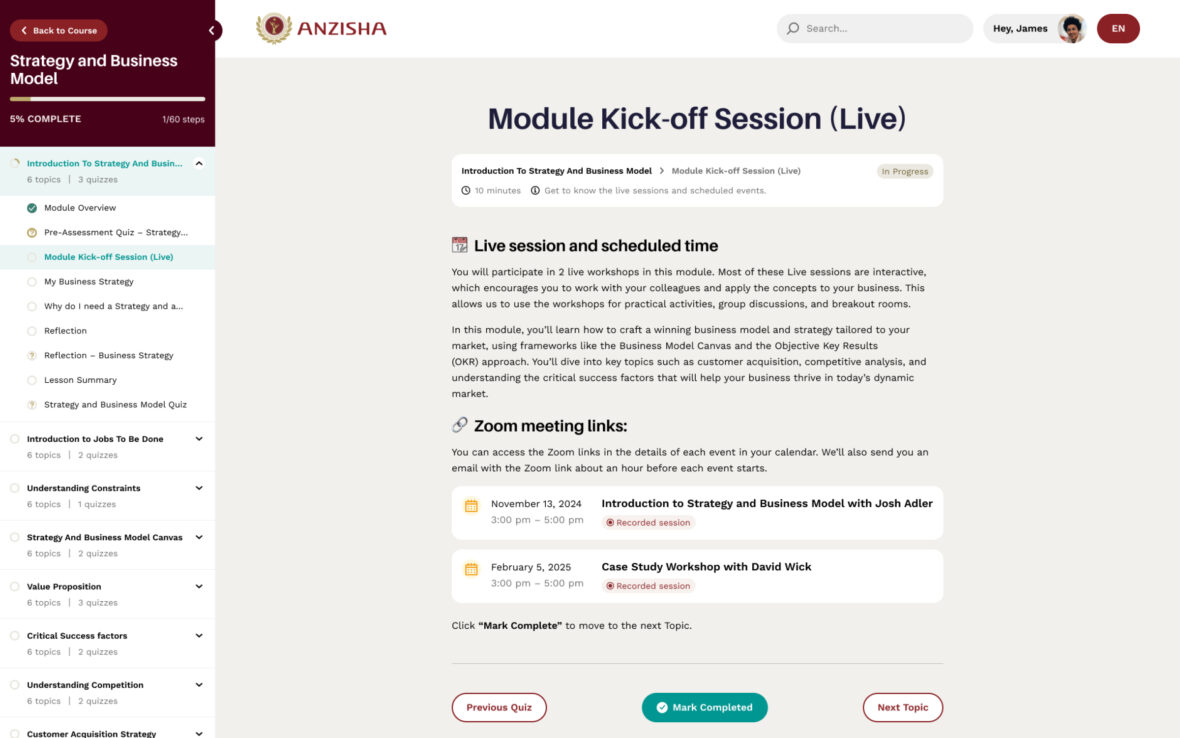 Back to Course

Strategy and Business Model

5% COMPLETE 1/60 steps

Introduction To Strategy And Busin...
6 topics | 3 quizzes

Module Overview
Pre-Assessment Quiz – Strategy...
Module Kick-off Session (Live)
My Business Strategy
Why do I need a Strategy and a...
Reflection
Reflection – Business Strategy
Lesson Summary
Strategy and Business Model Quiz

Introduction to Jobs To Be Done
6 topics | 2 quizzes

Understanding Constraints
6 topics | 1 quizzes

Strategy And Business Model Canvas
6 topics | 2 quizzes

Value Proposition
6 topics | 3 quizzes

Critical Success factors
6 topics | 2 quizzes

Understanding Competition
6 topics | 2 quizzes

Customer Acquisition Strategy

ANZISHA

Search...

Hey, James

EN

Module Kick-off Session (Live)

Introduction To Strategy And Business Model > Module Kick-off Session (Live)
In Progress
10 minutes Get to know the live sessions and scheduled events.

Live session and scheduled time

You will participate in 2 live workshops in this module. Most of these Live sessions are interactive, which encourages you to work with your colleagues and apply the concepts to your business. This allows us to use the workshops for practical activities, group discussions, and breakout rooms.

In this module, you'll learn how to craft a winning business model and strategy tailored to your market, using frameworks like the Business Model Canvas and the Objective Key Results (OKR) approach. You'll dive into key topics such as customer acquisition, competitive analysis, and understanding the critical success factors that will help your business thrive in today's dynamic market.

Zoom meeting links:

You can access the Zoom links in the details of each event in your calendar. We'll also send you an email with the Zoom link about an hour before each event starts.

November 13, 2024
3:00 pm – 5:00 pm
Introduction to Strategy and Business Model with Josh Adler
Recorded session

February 5, 2025
3:00 pm – 5:00 pm
Case Study Workshop with David Wick
Recorded session

Click "Mark Complete" to move to the next Topic.

Previous Quiz
Mark Completed
Next Topic